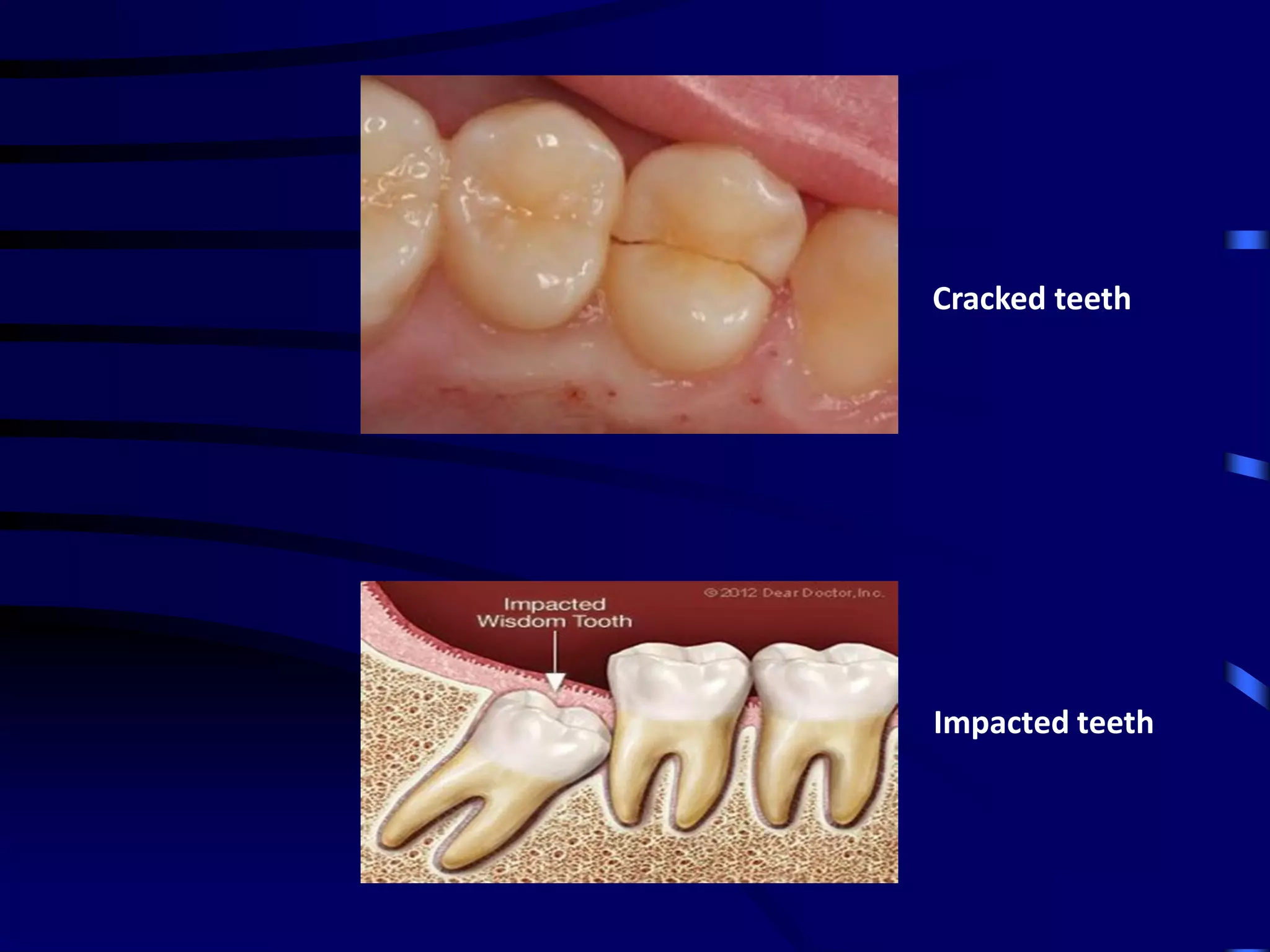 Cracked teeth

Impacted Wisdom Tooth

© 2012 Dear Doctor, Inc.

Impacted teeth